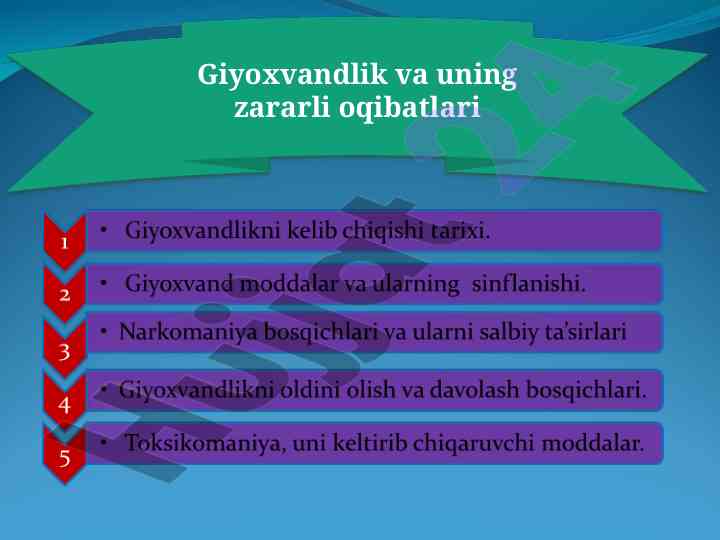 Giyoxvandlik va uning zararli oqibatlari

1
• Giyoxvandlikni kelib chiqishi tarixi.

2
• Giyoxvand moddalar va ularning sinflanishi.

3
• Narkomaniya bosqichlari va ularni salbiy ta'sirlari

4
• Giyoxvandlikni oldini olish va davolash bosqichlari.

5
• Toksikomaniya, uni keltirib chiqaruvchi moddalar.

Hujjat24